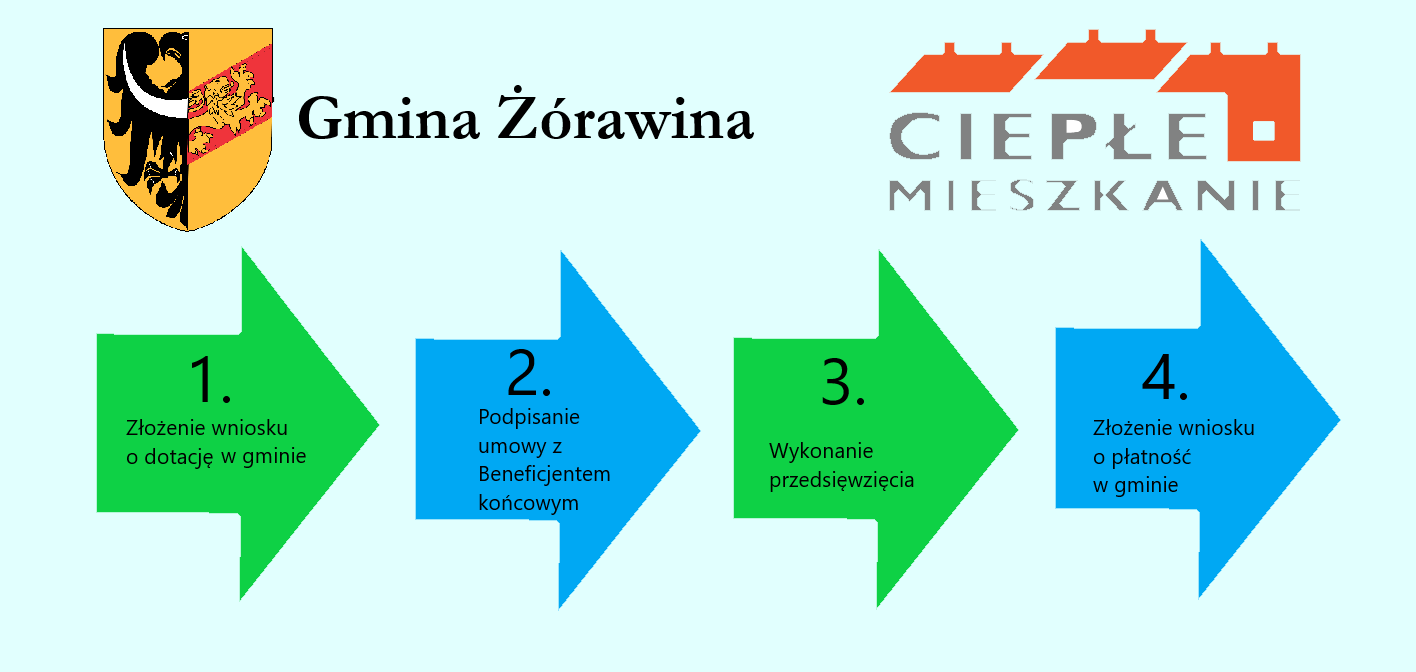 Gmina Żórawina

CIEPŁE
MIESZKANIE

1.
Złożenie wniosku o dotację w gminie

2.
Podpisanie umowy z Beneficjentem końcowym

3.
Wykonanie przedsięwzięcia

4.
Złożenie wniosku o płatność w gminie